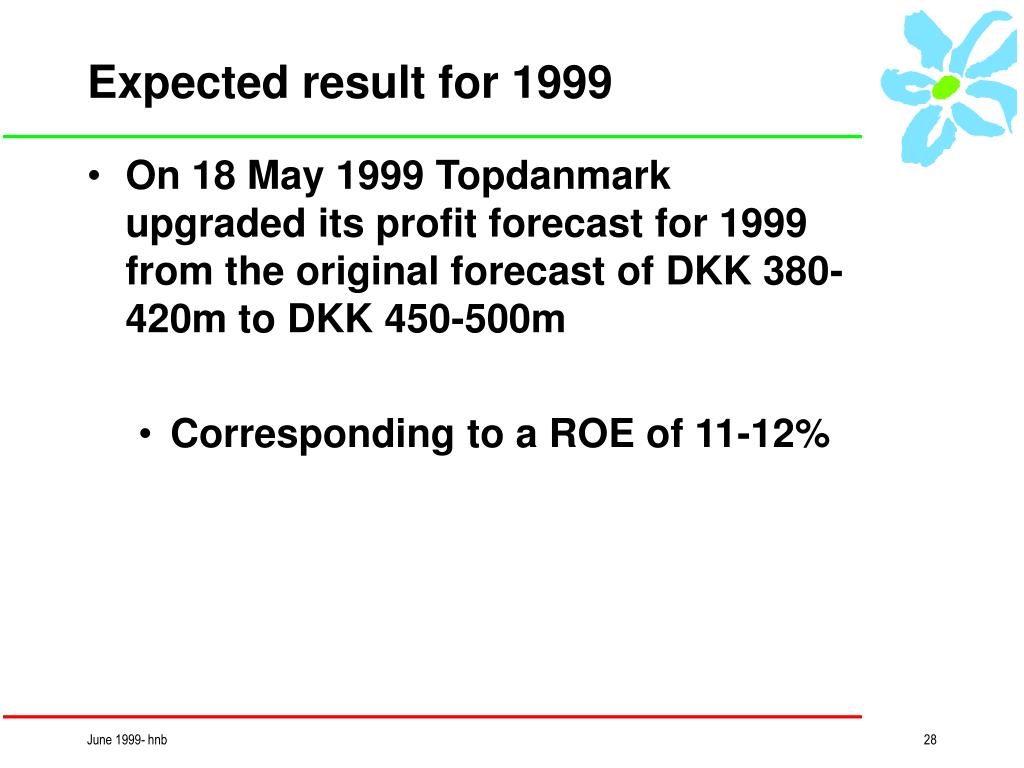 Expected result for 1999

• On 18 May 1999 Topdanmark upgraded its profit forecast for 1999 from the original forecast of DKK 380-420m to DKK 450-500m

• Corresponding to a ROE of 11-12%

June 1999- hnb

28